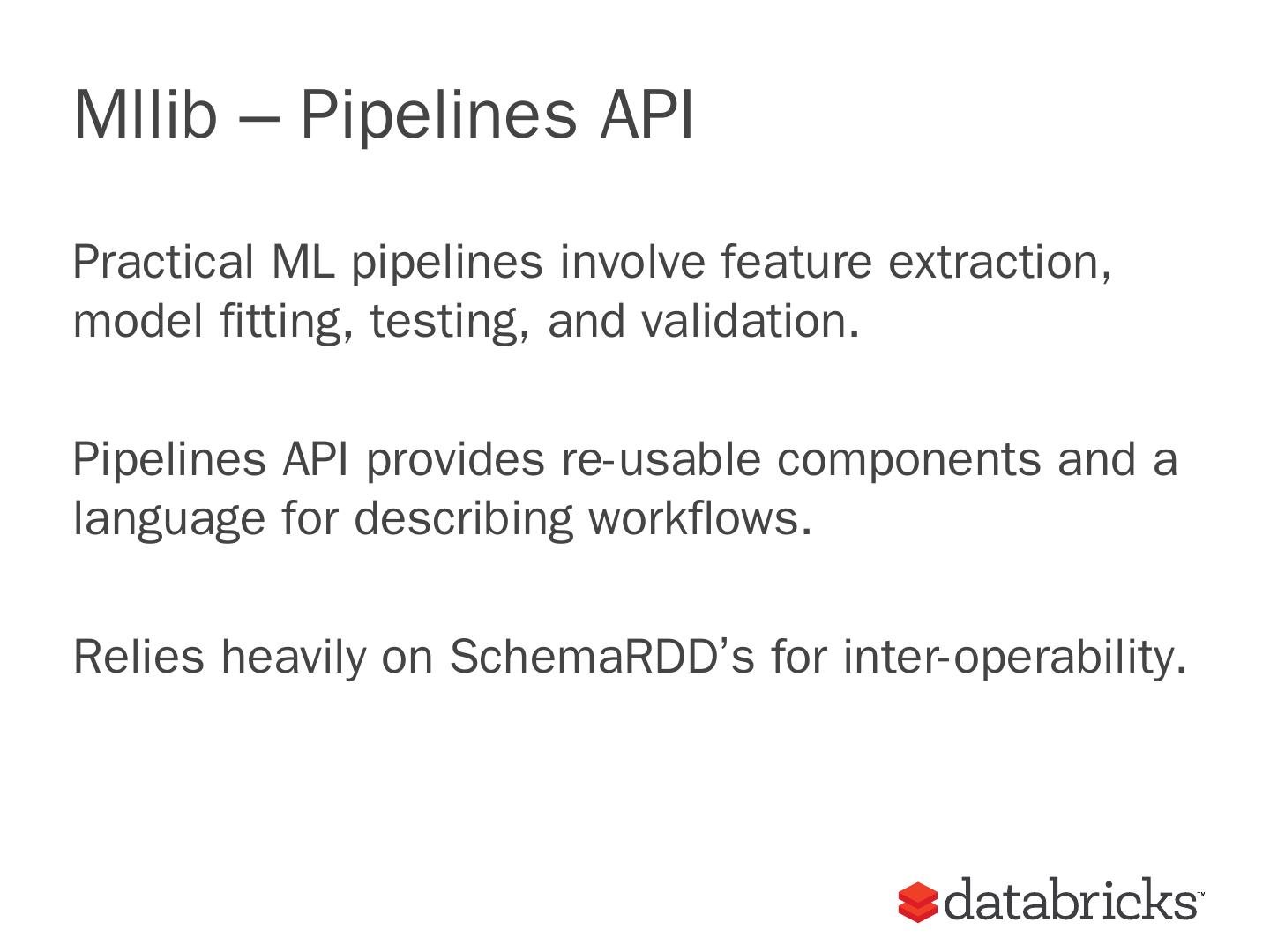 Mllib – Pipelines API

Practical ML pipelines involve feature extraction, model fitting, testing, and validation.

Pipelines API provides re-usable components and a language for describing workflows.

Relies heavily on SchemaRDD's for inter-operability.

databricks™